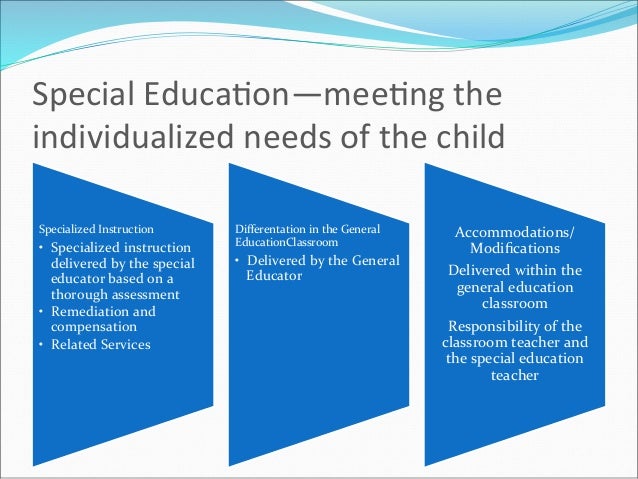 Special Education—meeting the individualized needs of the child

Specialized Instruction
• Specialized instruction delivered by the special educator based on a thorough assessment
• Remediation and compensation
• Related Services

Differentation in the General EducationClassroom
• Delivered by the General Educator

Accommodations/ Modifications

Delivered within the general education classroom

Responsibility of the classroom teacher and the special education teacher